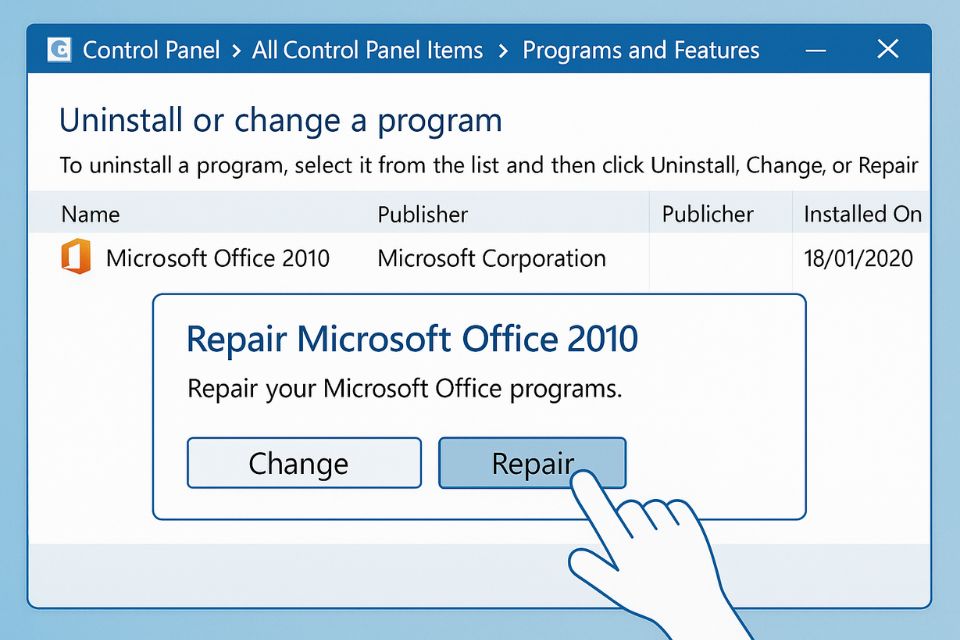 Control Panel > All Control Panel Items > Programs and Features

Uninstall or change a program

To uninstall a program, select it from the list and then click Uninstall, Change, or Repair

| Name | Publisher | Publicher | Installed On |
|---|---|---|---|
| Microsoft Office 2010 | Microsoft Corporation | | 18/01/2020 |

Repair Microsoft Office 2010

Repair your Microsoft Office programs.

Change

Repair